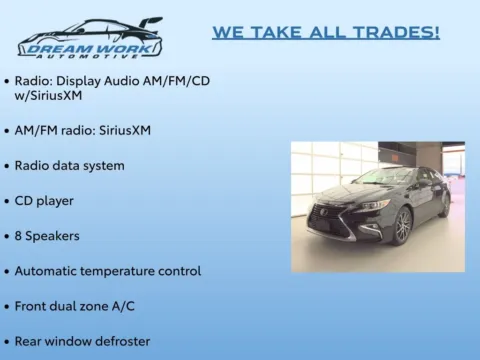 DREAM WORK
AUTOMOTIVE

WE TAKE ALL TRADES!

• Radio: Display Audio AM/FM/CD w/SiriusXM

• AM/FM radio: SiriusXM

• Radio data system

• CD player

• 8 Speakers

• Automatic temperature control

• Front dual zone A/C

• Rear window defroster